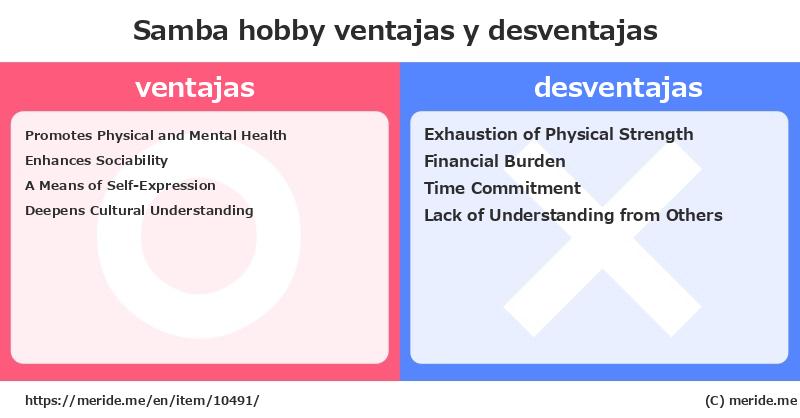 Samba hobby ventajas y desventajas

ventajas

Promotes Physical and Mental Health
Enhances Sociability
A Means of Self-Expression
Deepens Cultural Understanding

desventajas

Exhaustion of Physical Strength
Financial Burden
Time Commitment
Lack of Understanding from Others

https://meride.me/en/item/10491/

(C) meride.me